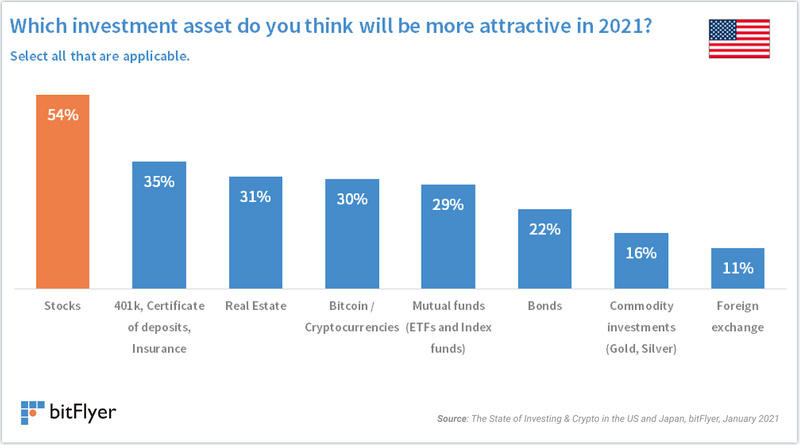 Which investment asset do you think will be more attractive in 2021?

Select all that are applicable.

54%
35%
31%
30%
29%
22%
16%
11%

Stocks
401k, Certificate of deposits, Insurance
Real Estate
Bitcoin / Cryptocurrencies
Mutual funds (ETFs and Index funds)
Bonds
Commodity investments (Gold, Silver)
Foreign exchange

bitFlyer

Source: The State of Investing & Crypto in the US and Japan, bitFlyer, January 2021